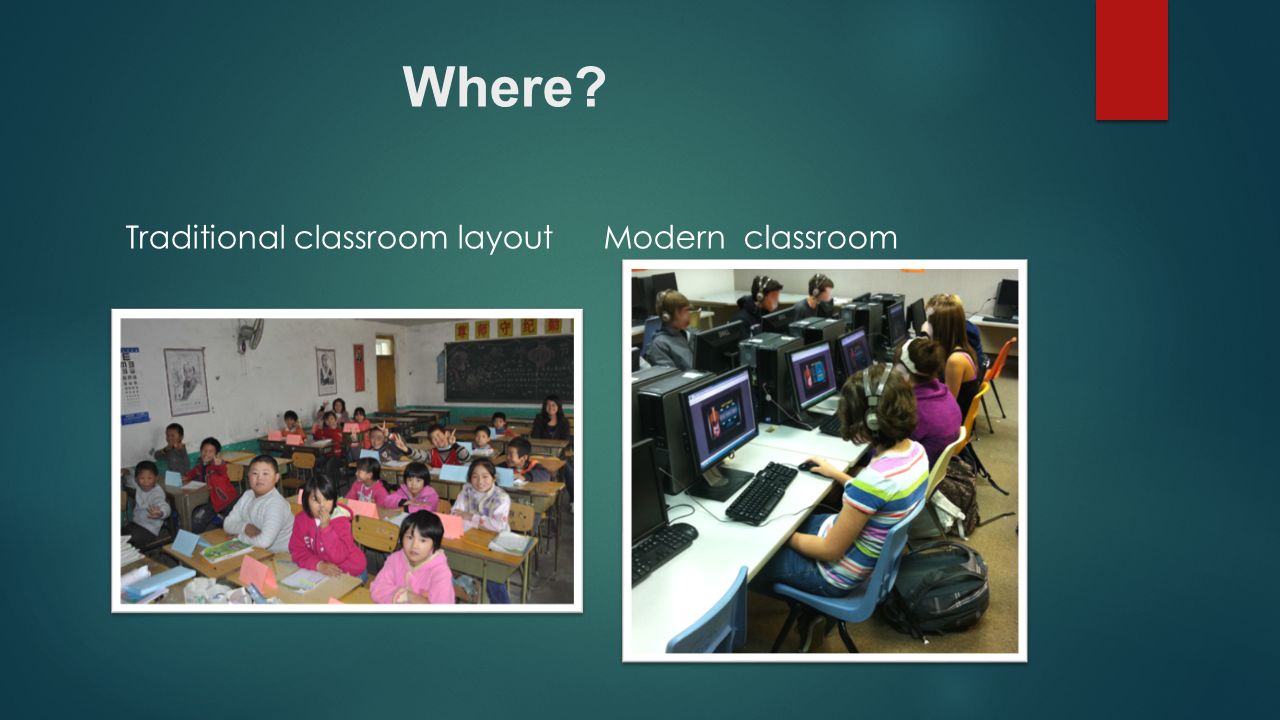 Where?

Traditional classroom layout

Modern classroom